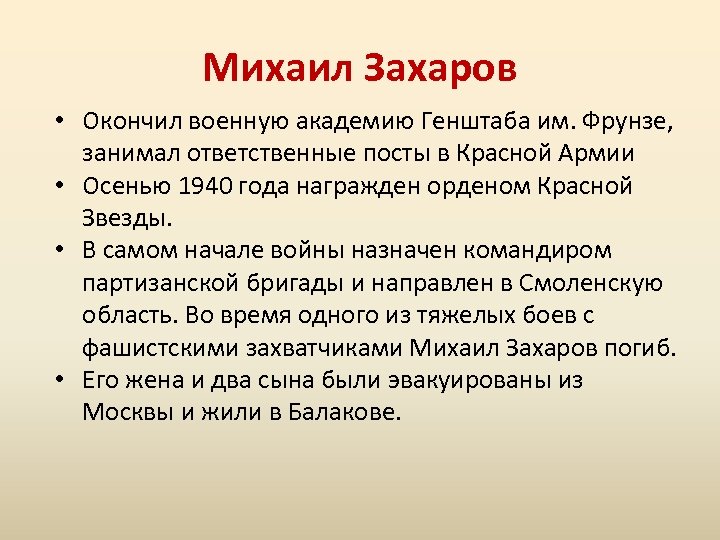 Михаил Захаров

• Окончил военную академию Генштаба им. Фрунзе, занимал ответственные посты в Красной Армии
• Осенью 1940 года награжден орденом Красной Звезды.
• В самом начале войны назначен командиром партизанской бригады и направлен в Смоленскую область. Во время одного из тяжелых боев с фашистскими захватчиками Михаил Захаров погиб.
• Его жена и два сына были эвакуированы из Москвы и жили в Балакове.